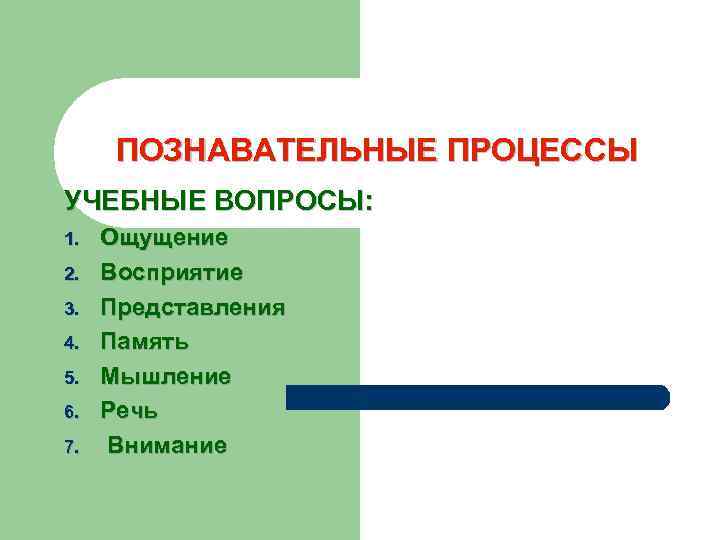 ПОЗНАВАТЕЛЬНЫЕ ПРОЦЕССЫ

УЧЕБНЫЕ ВОПРОСЫ:

1. Ощущение
2. Восприятие
3. Представления
4. Память
5. Мышление
6. Речь
7. Внимание